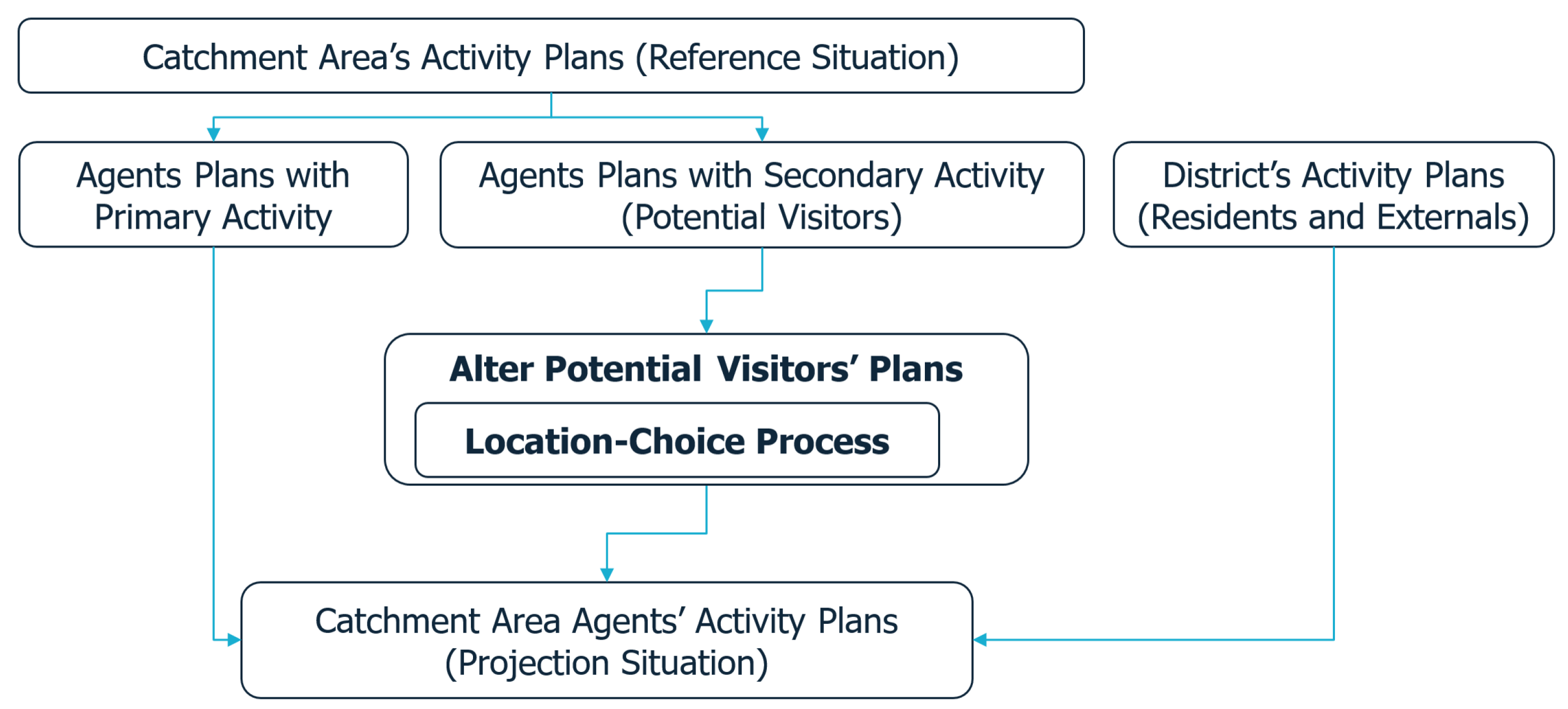 Catchment Area's Activity Plans (Reference Situation)

Agents Plans with Primary Activity

Agents Plans with Secondary Activity (Potential Visitors)

District's Activity Plans (Residents and Externals)

Alter Potential Visitors' Plans

Location-Choice Process

Catchment Area Agents' Activity Plans (Projection Situation)